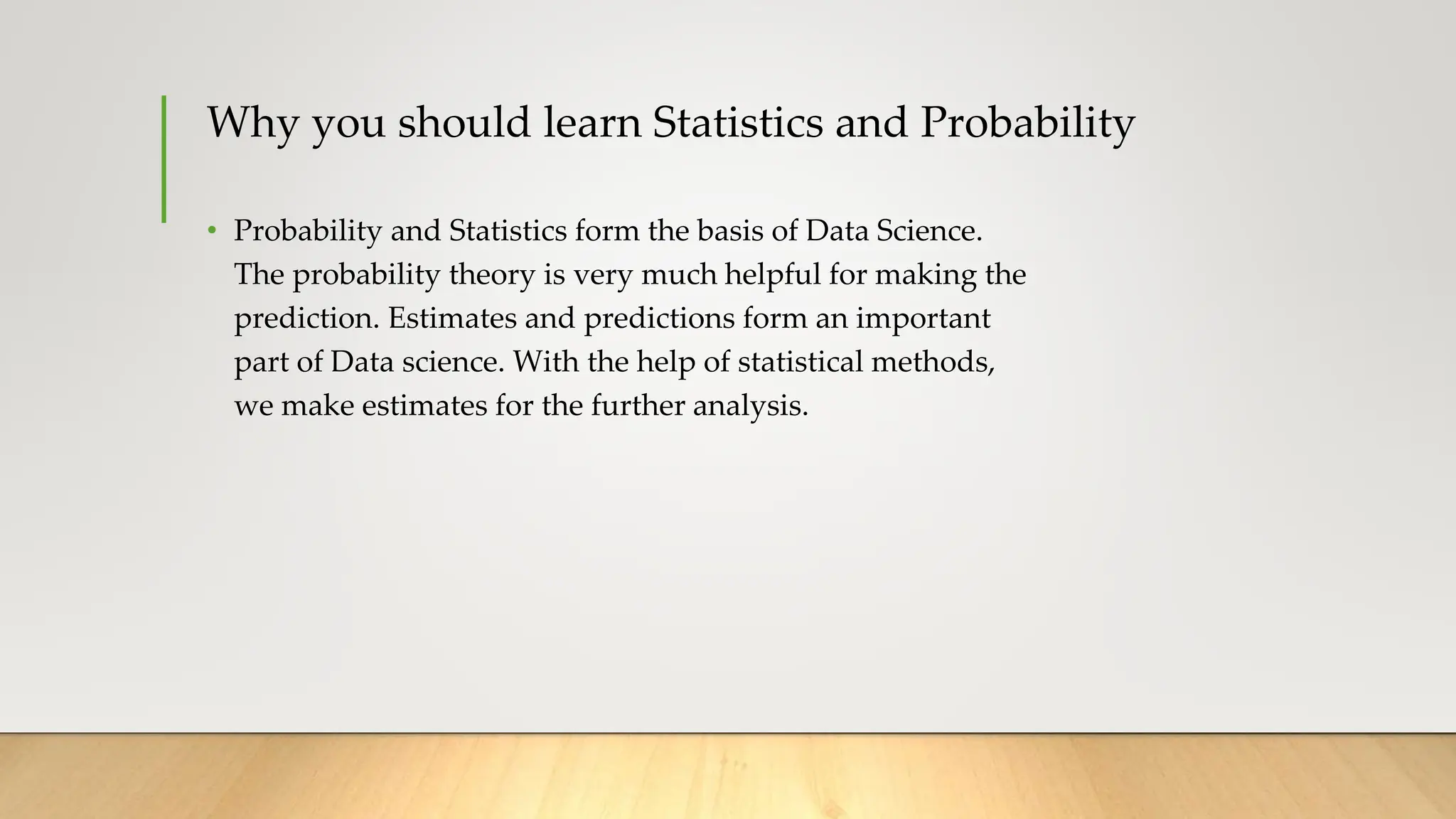 Why you should learn Statistics and Probability

• Probability and Statistics form the basis of Data Science. The probability theory is very much helpful for making the prediction. Estimates and predictions form an important part of Data science. With the help of statistical methods, we make estimates for the further analysis.